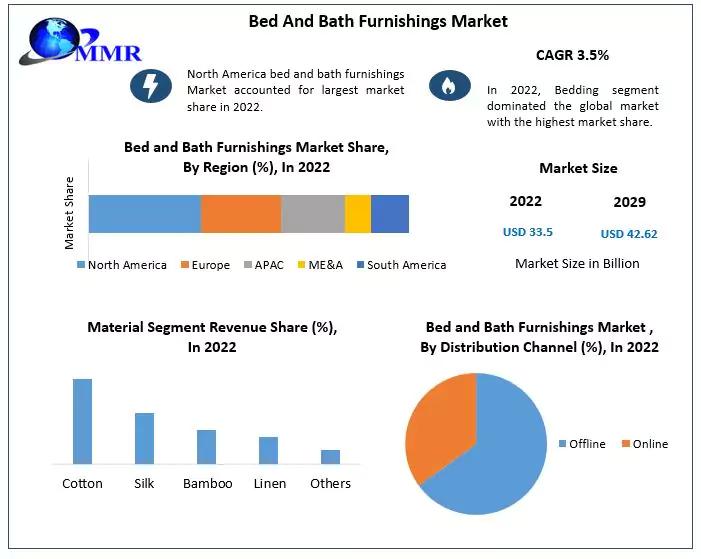 MMR

Bed And Bath Furnishings Market

North America bed and bath furnishings Market accounted for largest market share in 2022.

CAGR 3.5%

In 2022, Bedding segment dominated the global market with the highest market share.

Bed and Bath Furnishings Market Share, By Region (%), In 2022

Market Share

North America
Europe
APAC
ME&A
South America

Market Size

2022
USD 33.5

2029
USD 42.62

Market Size in Billion

Material Segment Revenue Share (%), In 2022

Cotton
Silk
Bamboo
Linen
Others

Bed and Bath Furnishings Market , By Distribution Channel (%), In 2022

Offline
Online